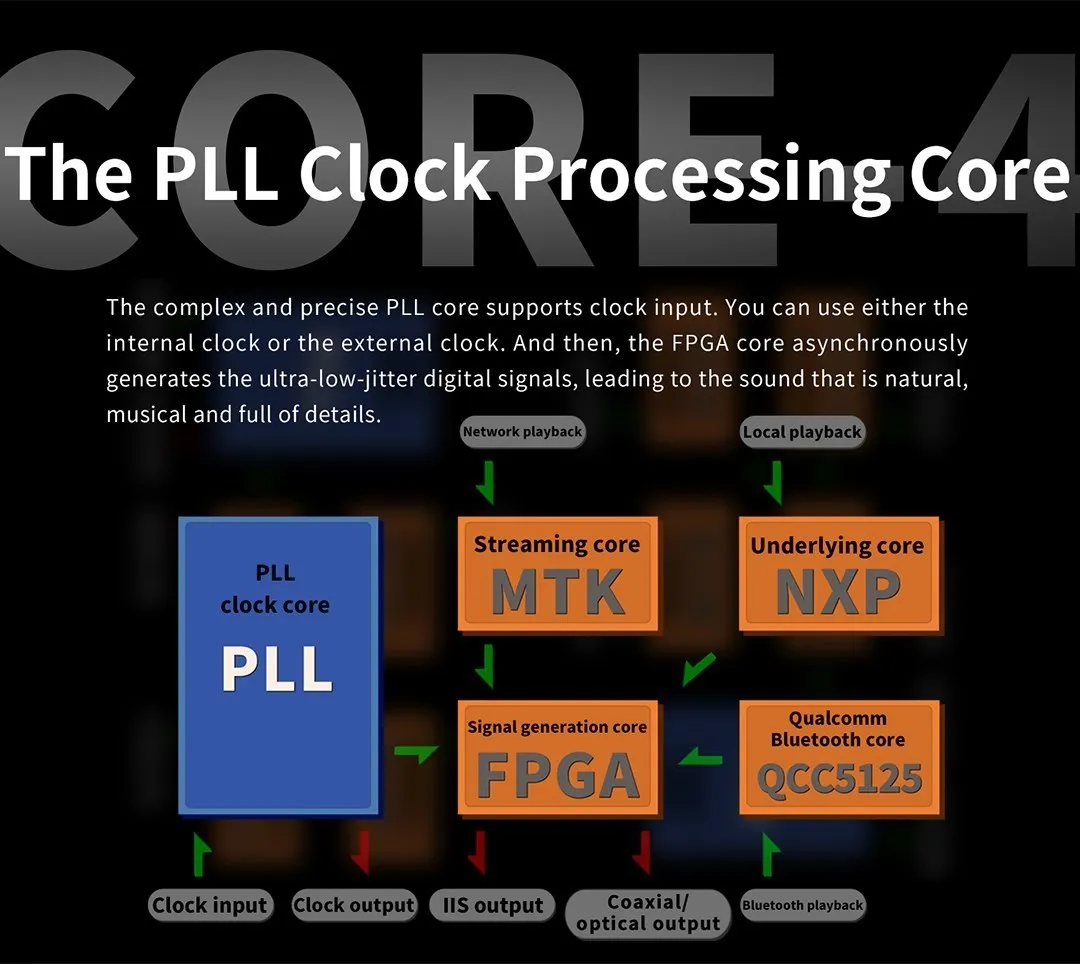 CORE 4

The PLL Clock Processing Core

The complex and precise PLL core supports clock input. You can use either the internal clock or the external clock. And then, the FPGA core asynchronously generates the ultra-low-jitter digital signals, leading to the sound that is natural, musical and full of details.

Network playback

Local playback

PLL
clock core
PLL

Streaming core
MTK

Underlying core
NXP

Signal generation core
FPGA

Qualcomm
Bluetooth core
QCC5125

Clock input

Clock output

IIS output

Coaxial/
optical output

Bluetooth playback